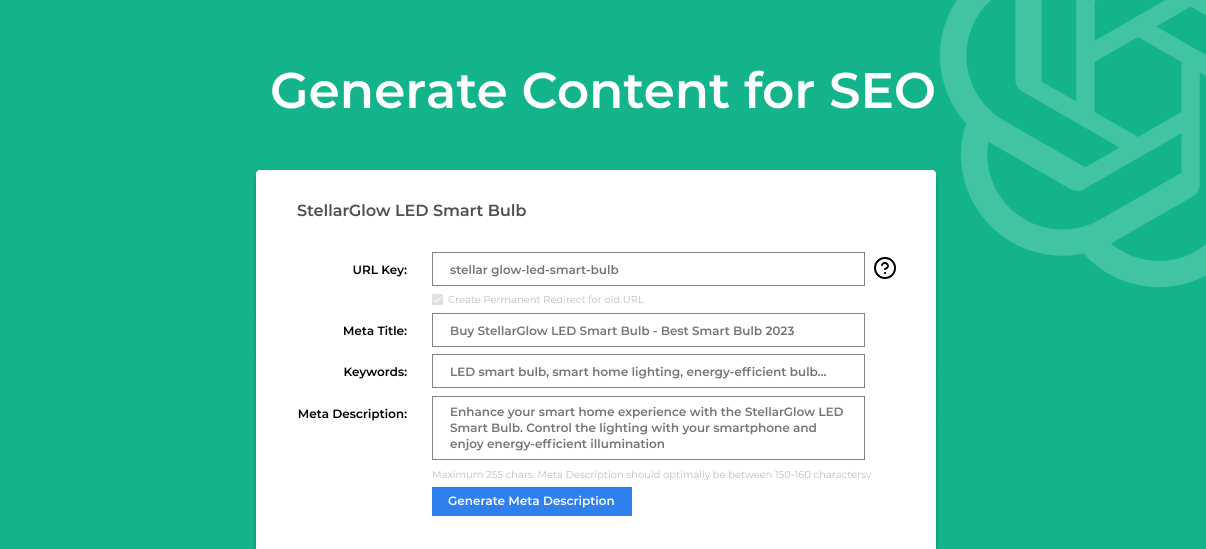 Generate Content for SEO

StellarGlow LED Smart Bulb

URL Key: stellar glow-led-smart-bulb ?

Create Permanent Redirect for old URL

Meta Title: Buy StellarGlow LED Smart Bulb - Best Smart Bulb 2023

Keywords: LED smart bulb, smart home lighting, energy-efficient bulb...

Meta Description: Enhance your smart home experience with the StellarGlow LED Smart Bulb. Control the lighting with your smartphone and enjoy energy-efficient illumination

Maximum 255 chars. Meta Description should optimally be between 150-160 charactersv

Generate Meta Description